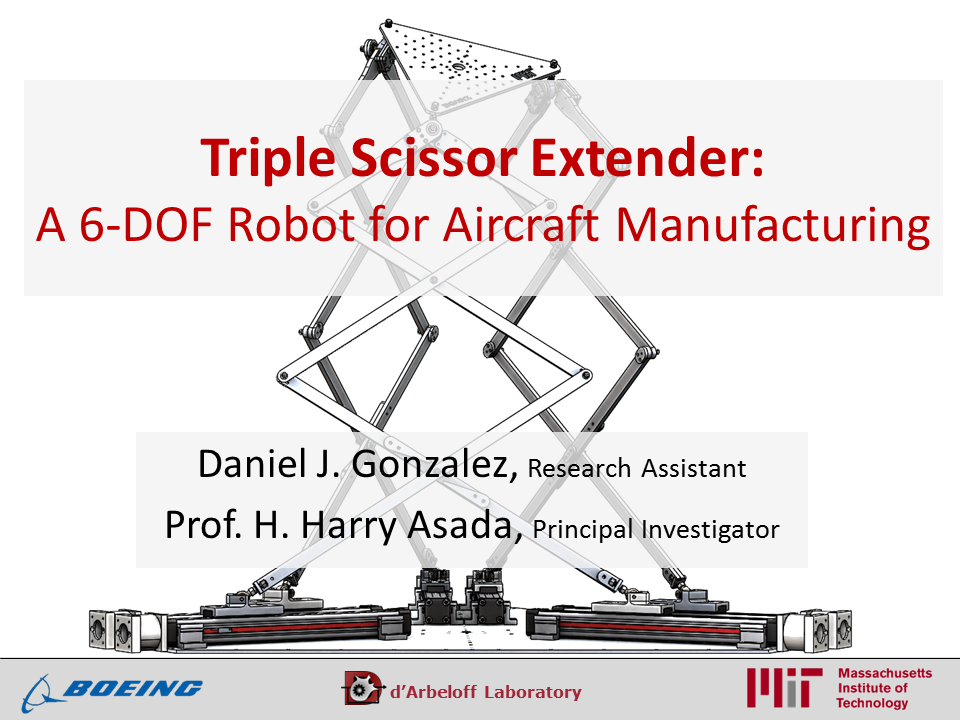 Triple Scissor Extender:
A 6-DOF Robot for Aircraft Manufacturing

Daniel J. Gonzalez, Research Assistant
Prof. H. Harry Asada, Principal Investigator

BOEING

d'Arbeloff Laboratory

MIT Massachusetts Institute of Technology